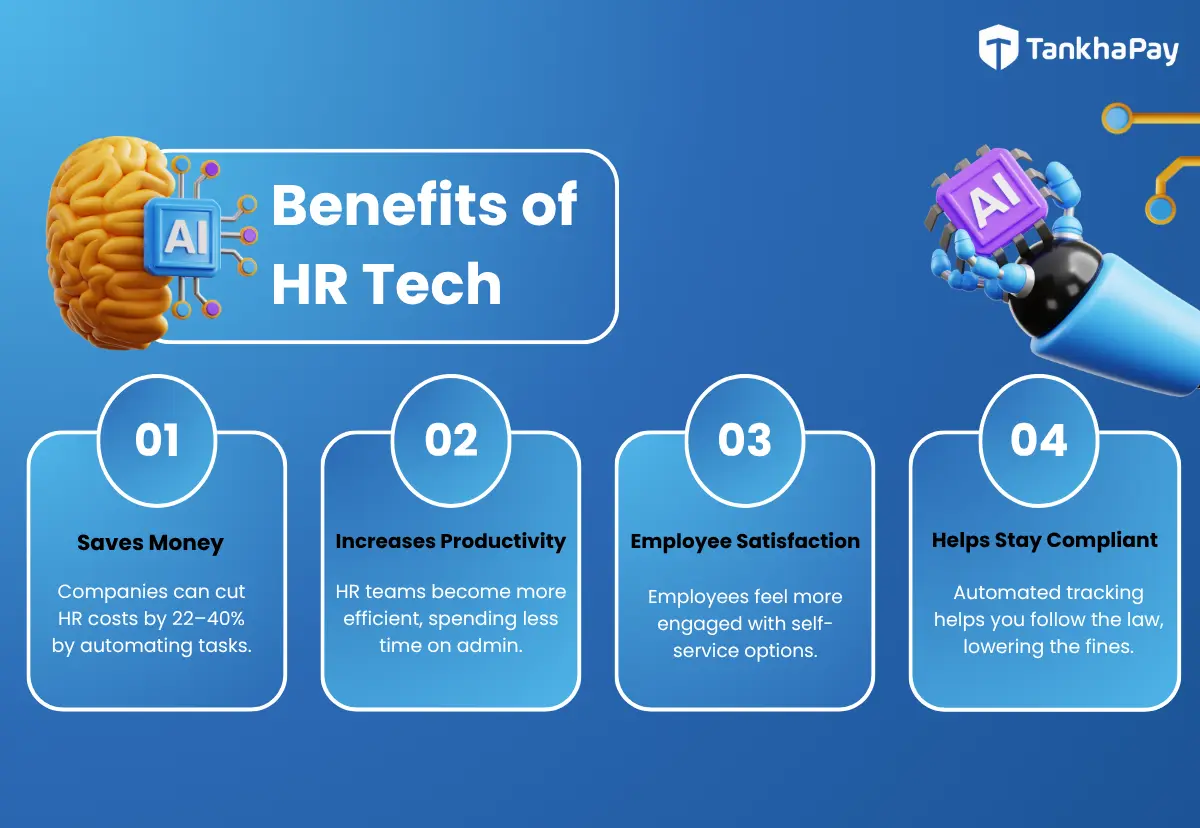 TankhaPay

AI

Benefits of HR Tech

AI

01

Saves Money

Companies can cut HR costs by 22–40% by automating tasks.

02

Increases Productivity

HR teams become more efficient, spending less time on admin.

03

Employee Satisfaction

Employees feel more engaged with self-service options.

04

Helps Stay Compliant

Automated tracking helps you follow the law, lowering the fines.